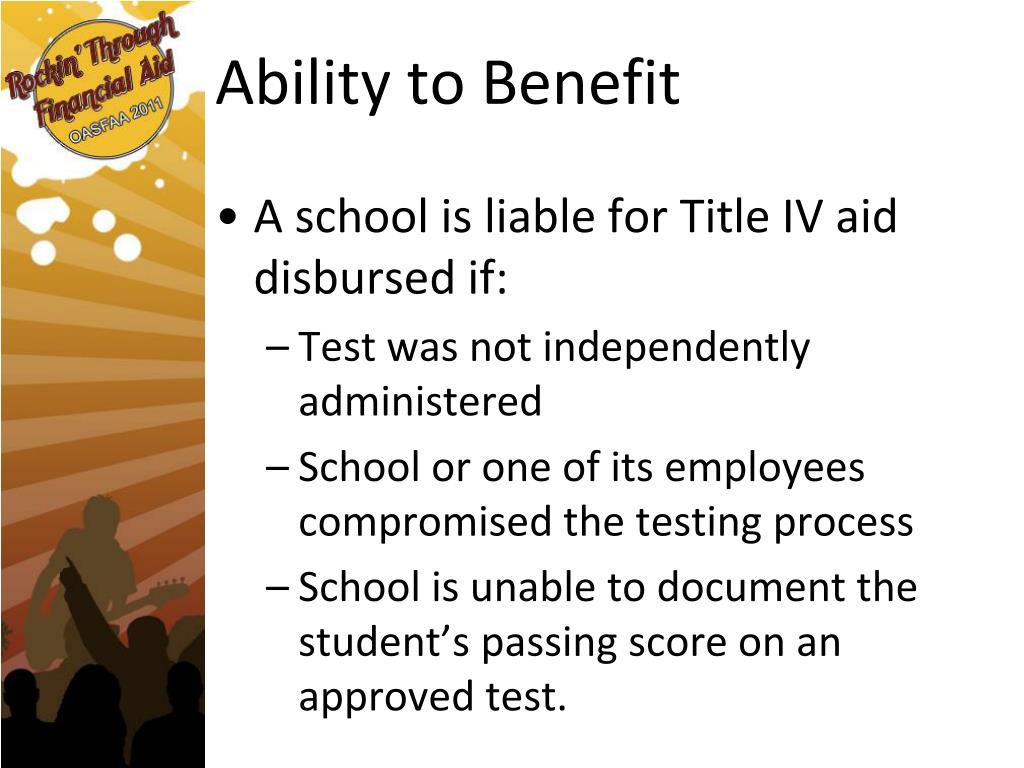 Rockin' Through Financial Aid OASFAA 2011

Ability to Benefit

• A school is liable for Title IV aid disbursed if:
– Test was not independently administered
– School or one of its employees compromised the testing process
– School is unable to document the student's passing score on an approved test.